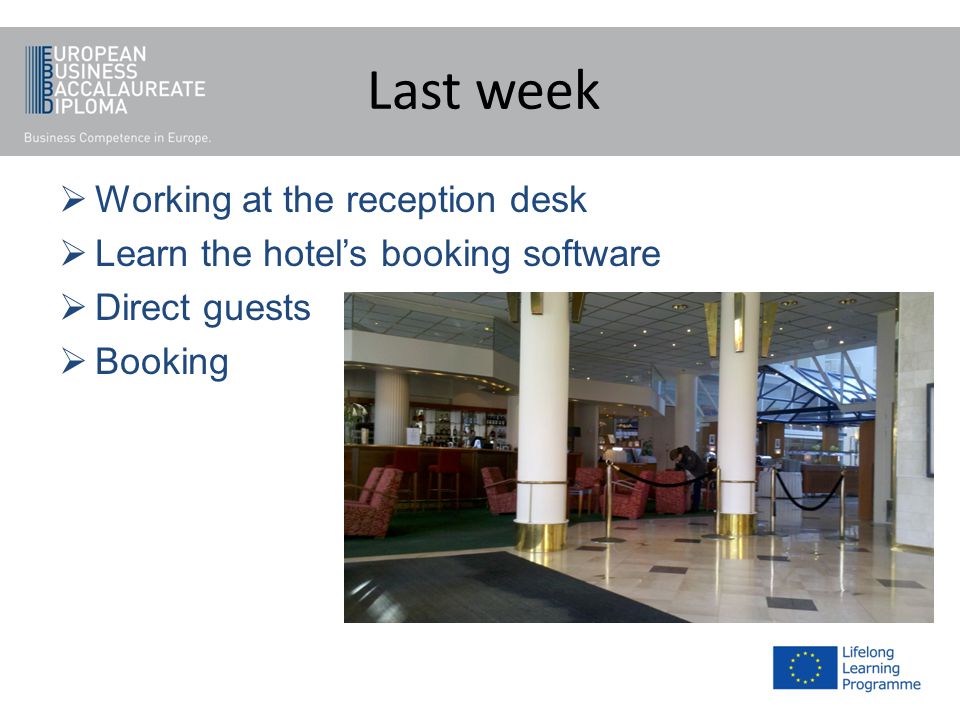 EUROPEAN
BUSINESS
BACCALAUREATE
DIPLOMA
Business Competence in Europe.

Last week

➢ Working at the reception desk
➢ Learn the hotel's booking software
➢ Direct guests
➢ Booking

Lifelong
Learning
Programme